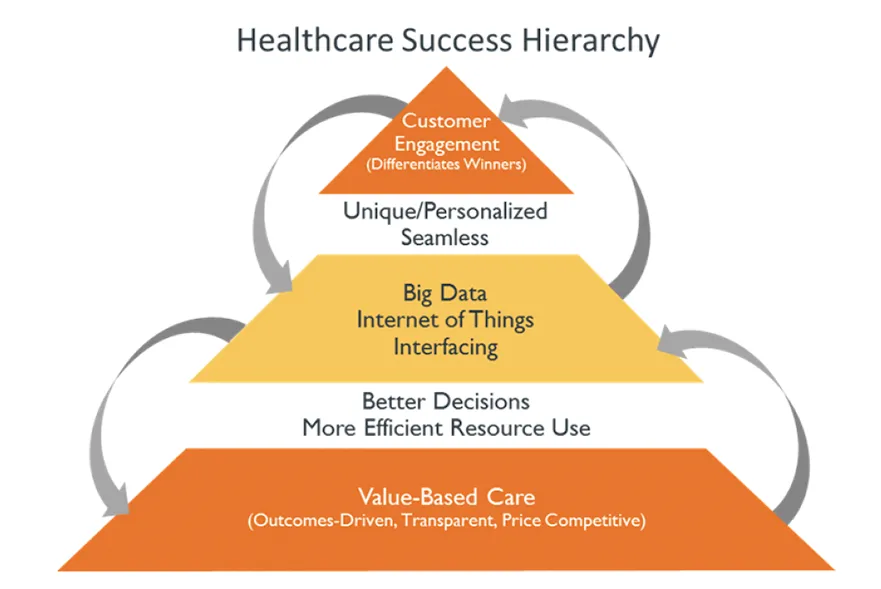 Healthcare Success Hierarchy

Customer Engagement
(Differentiates Winners)

Unique/Personalized
Seamless

Big Data
Internet of Things
Interfacing

Better Decisions
More Efficient Resource Use

Value-Based Care
(Outcomes-Driven, Transparent, Price Competitive)